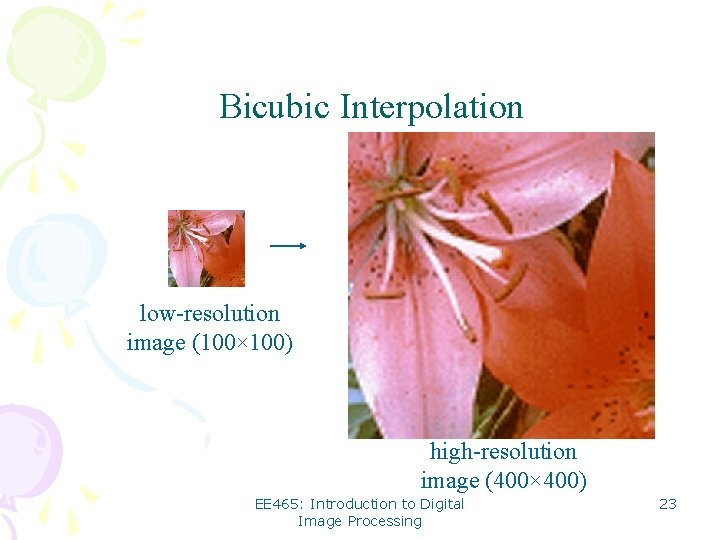 Bicubic Interpolation

low-resolution image (100×100)

high-resolution image (400×400)

EE465: Introduction to Digital Image Processing

23